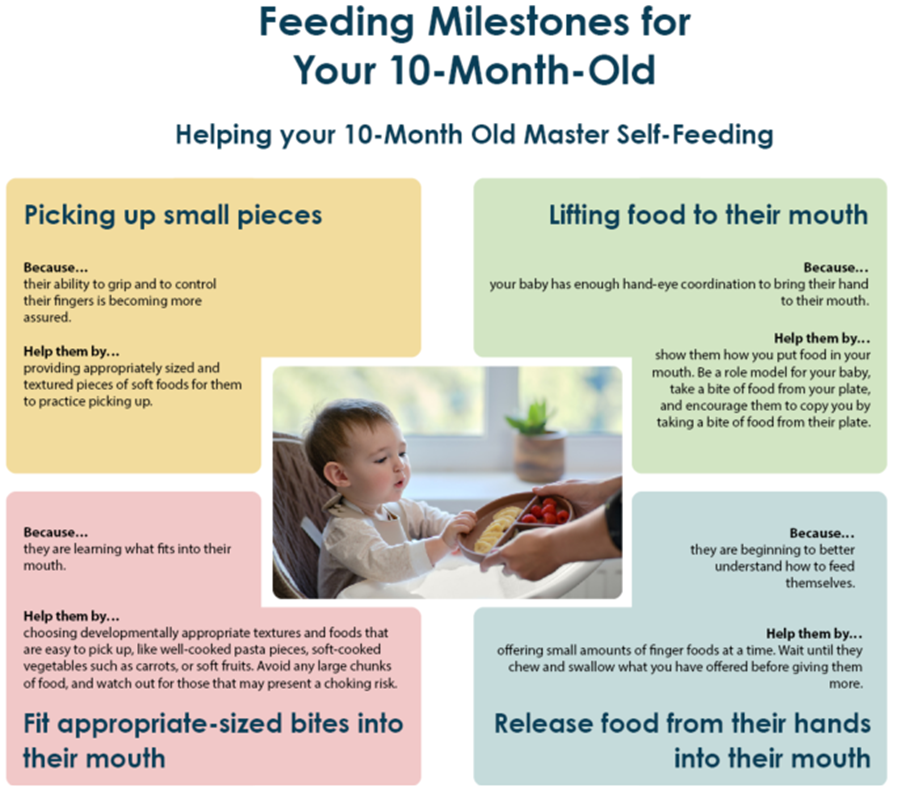 Feeding Milestones for Your 10-Month-Old

Helping your 10-Month Old Master Self-Feeding

Picking up small pieces

Because…
their ability to grip and to control their fingers is becoming more assured.

Help them by…
providing appropriately sized and textured pieces of soft foods for them to practice picking up.

Lifting food to their mouth

Because…
your baby has enough hand-eye coordination to bring their hand to their mouth.

Help them by…
show them how you put food in your mouth. Be a role model for your baby, take a bite of food from your plate, and encourage them to copy you by taking a bite of food from their plate.

Because…
they are learning what fits into their mouth.

Help them by…
choosing developmentally appropriate textures and foods that are easy to pick up, like well-cooked pasta pieces, soft-cooked vegetables such as carrots, or soft fruits. Avoid any large chunks of food, and watch out for those that may present a choking risk.

Fit appropriate-sized bites into their mouth

Because…
they are beginning to better understand how to feed themselves.

Help them by…
offering small amounts of finger foods at a time. Wait until they chew and swallow what you have offered before giving them more.

Release food from their hands into their mouth